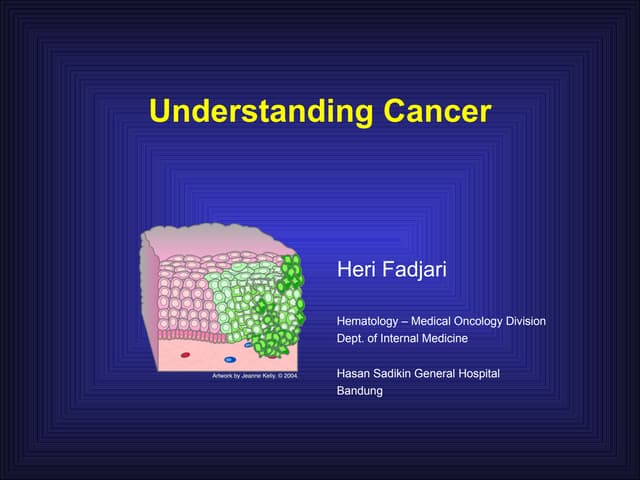 Understanding Cancer

Artwork by Jeanne Kelly. © 2004.

Heri Fadjari

Hematology – Medical Oncology Division
Dept. of Internal Medicine

Hasan Sadikin General Hospital
Bandung